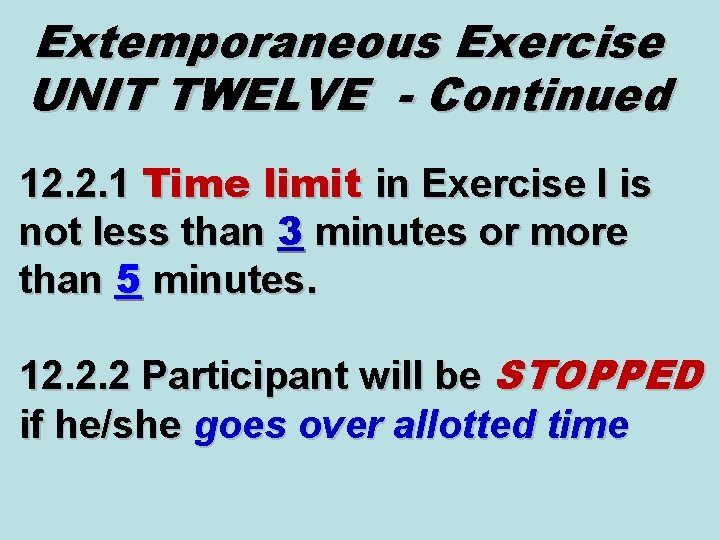 Extemporaneous Exercise UNIT TWELVE - Continued

12.2.1 Time limit in Exercise I is not less than 3 minutes or more than 5 minutes.

12.2.2 Participant will be STOPPED if he/she goes over allotted time